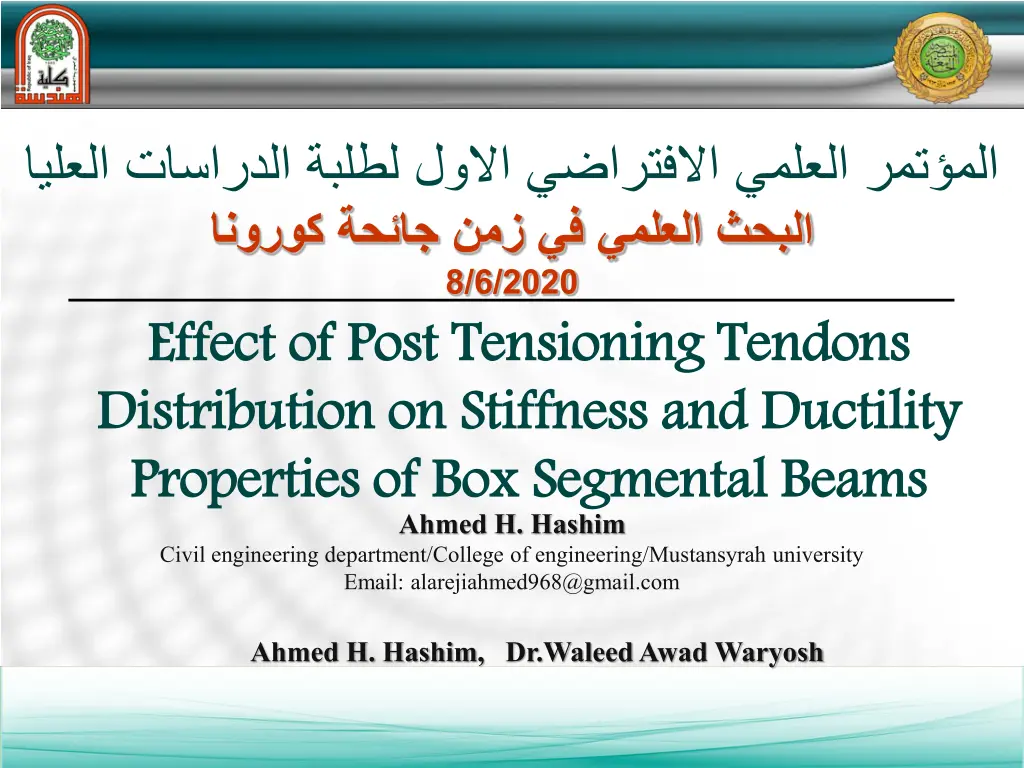 المؤتمر العلمي الافتراضي الاول لطلبة الدراسات العليا
البحث العلمي في زمن جائحة كورونا
8/6/2020

Effect of Post Tensioning Tendons Distribution on Stiffness and Ductility Properties of Box Segmental Beams

Ahmed H. Hashim
Civil engineering department/College of engineering/Mustansyrah university
Email: alarejiahmed968@gmail.com

Ahmed H. Hashim, Dr.Waleed Awad Waryosh